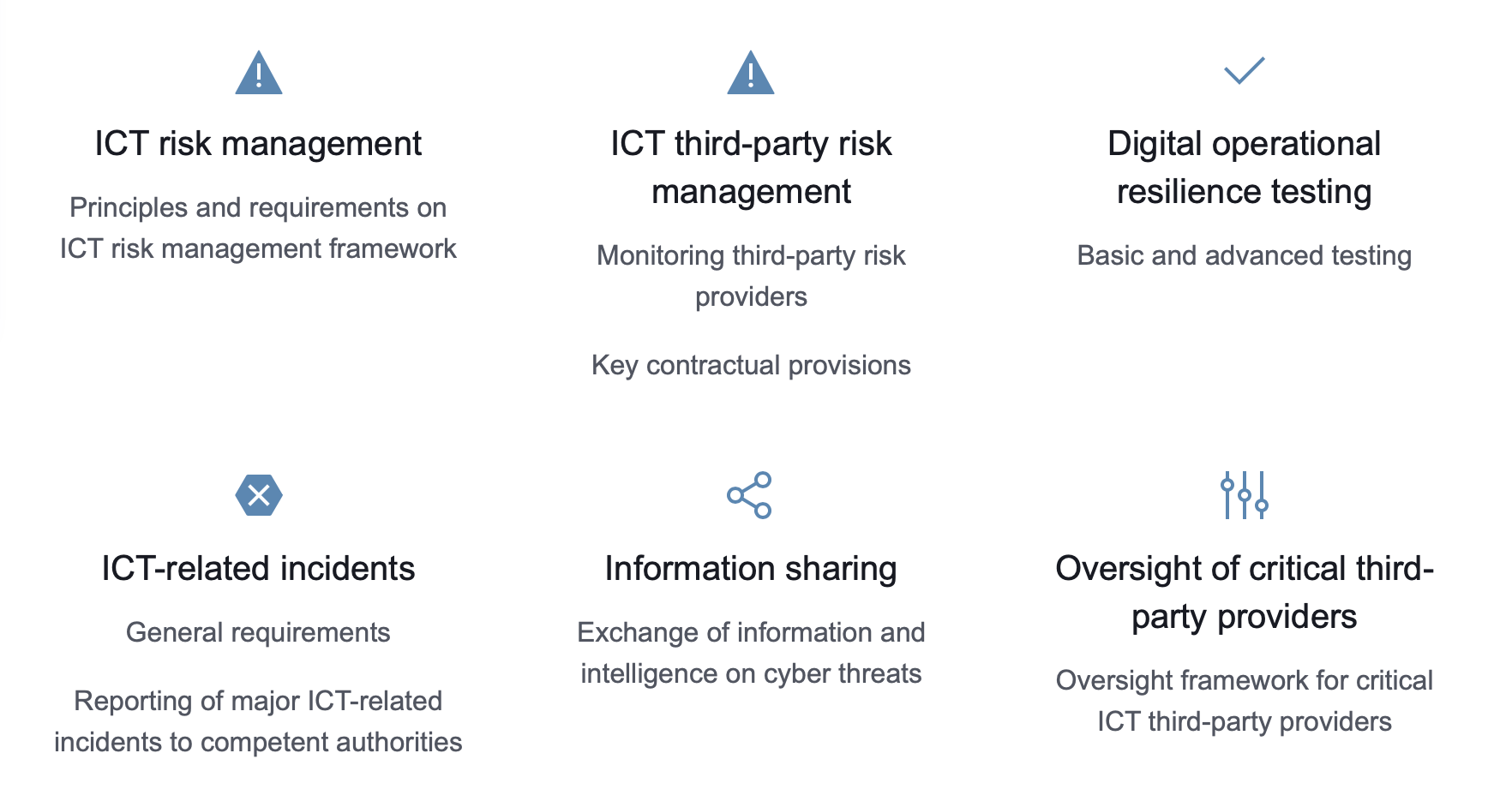 ICT risk management

Principles and requirements on ICT risk management framework

ICT third-party risk management

Monitoring third-party risk providers

Key contractual provisions

Digital operational resilience testing

Basic and advanced testing

ICT-related incidents

General requirements

Reporting of major ICT-related incidents to competent authorities

Information sharing

Exchange of information and intelligence on cyber threats

Oversight of critical third-party providers

Oversight framework for critical ICT third-party providers